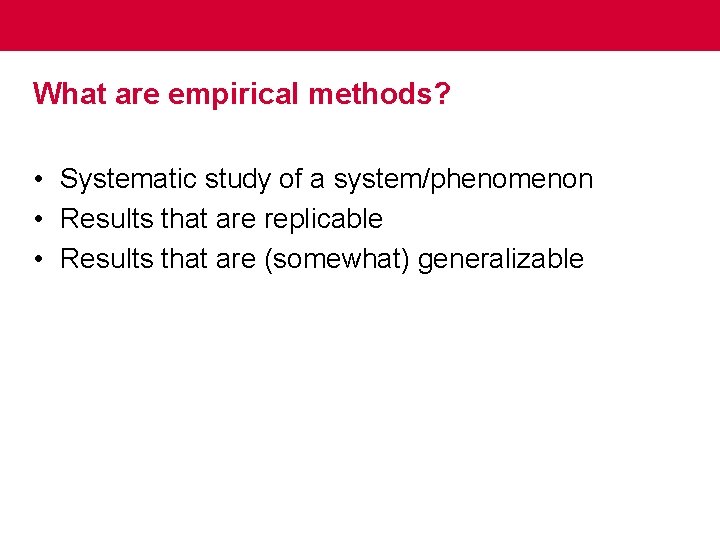 What are empirical methods?

• Systematic study of a system/phenomenon
• Results that are replicable
• Results that are (somewhat) generalizable